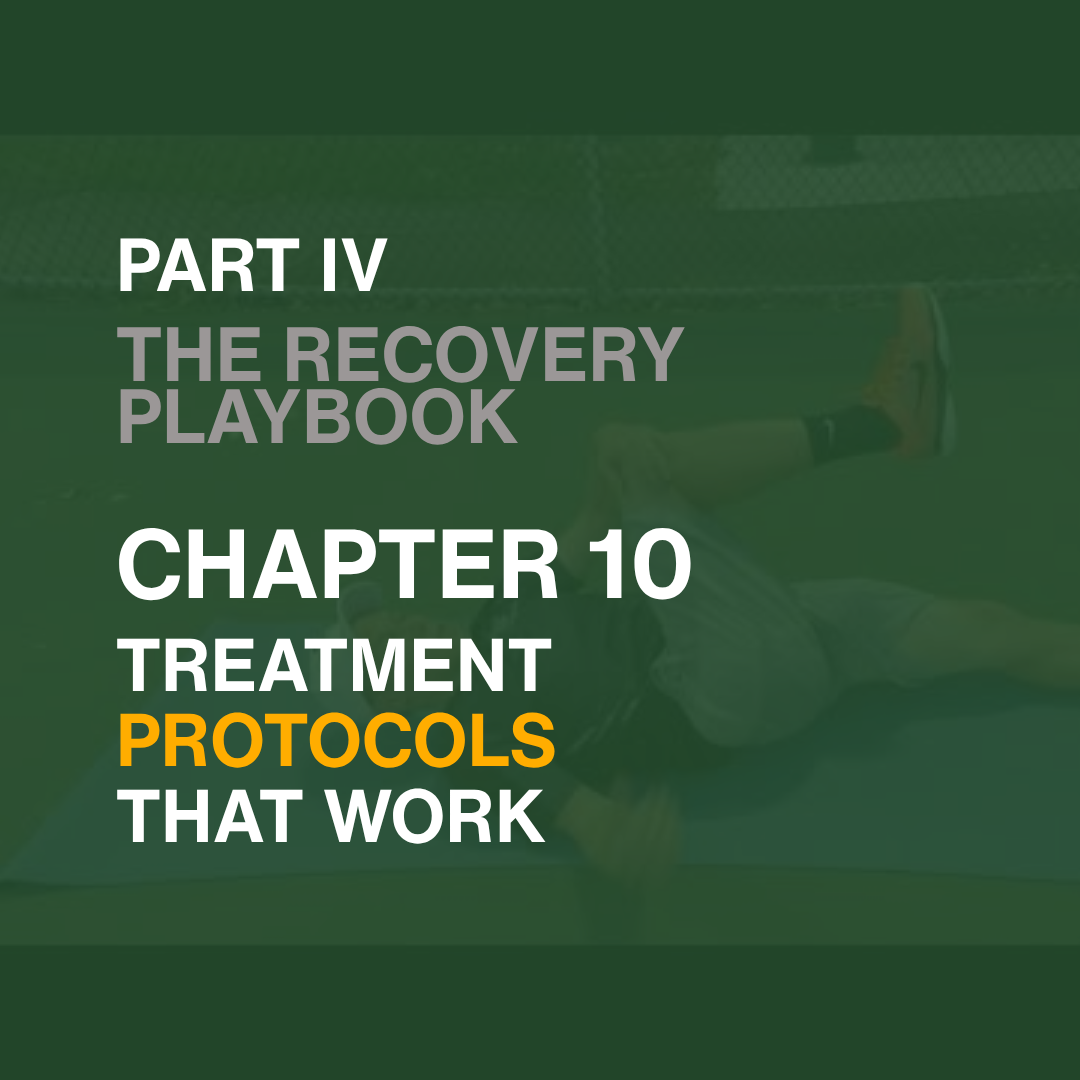 PART IV
THE RECOVERY PLAYBOOK

CHAPTER 10
TREATMENT PROTOCOLS THAT WORK